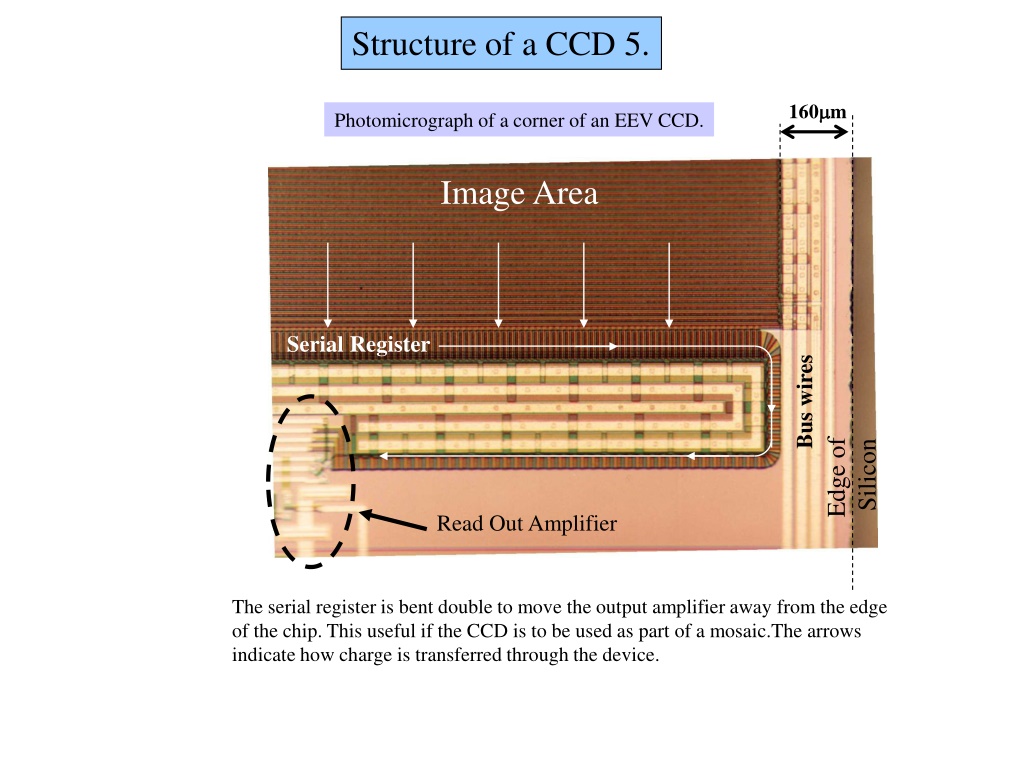 Structure of a CCD 5.

Photomicrograph of a corner of an EEV CCD.

160μm

Image Area

Serial Register

Bus wires

Edge of Silicon

Read Out Amplifier

The serial register is bent double to move the output amplifier away from the edge of the chip. This useful if the CCD is to be used as part of a mosaic.The arrows indicate how charge is transferred through the device.